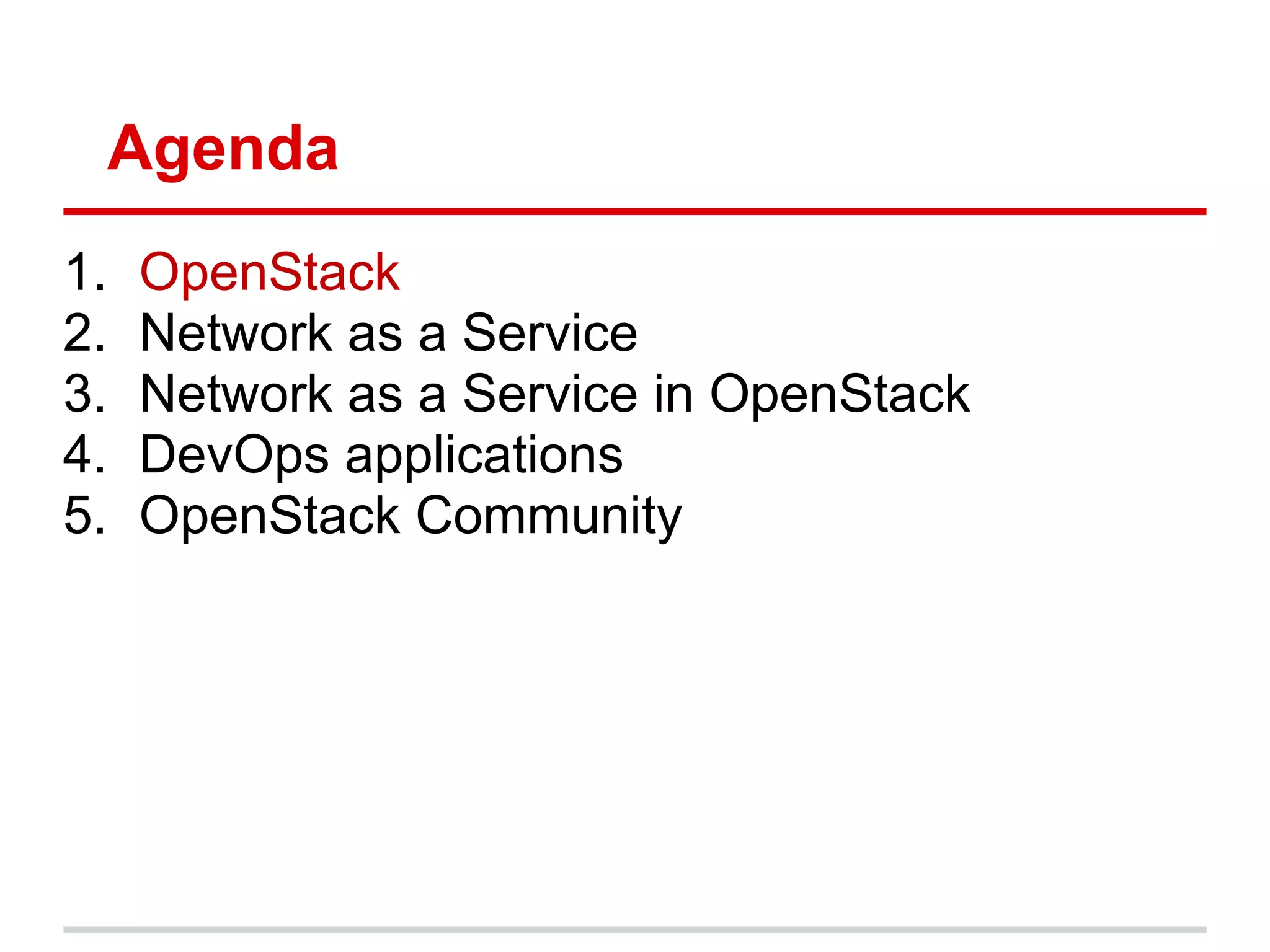 Agenda

1. OpenStack
2. Network as a Service
3. Network as a Service in OpenStack
4. DevOps applications
5. OpenStack Community